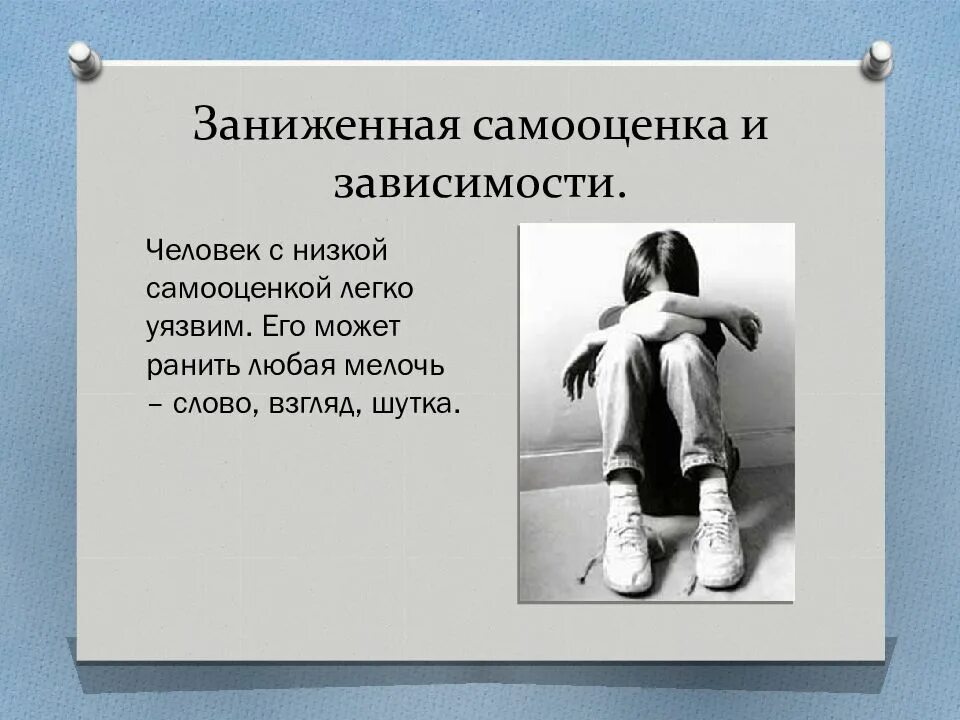 Заниженная самооценка и зависимости.

Человек с низкой самооценкой легко уязвим. Его может ранить любая мелочь – слово, взгляд, шутка.